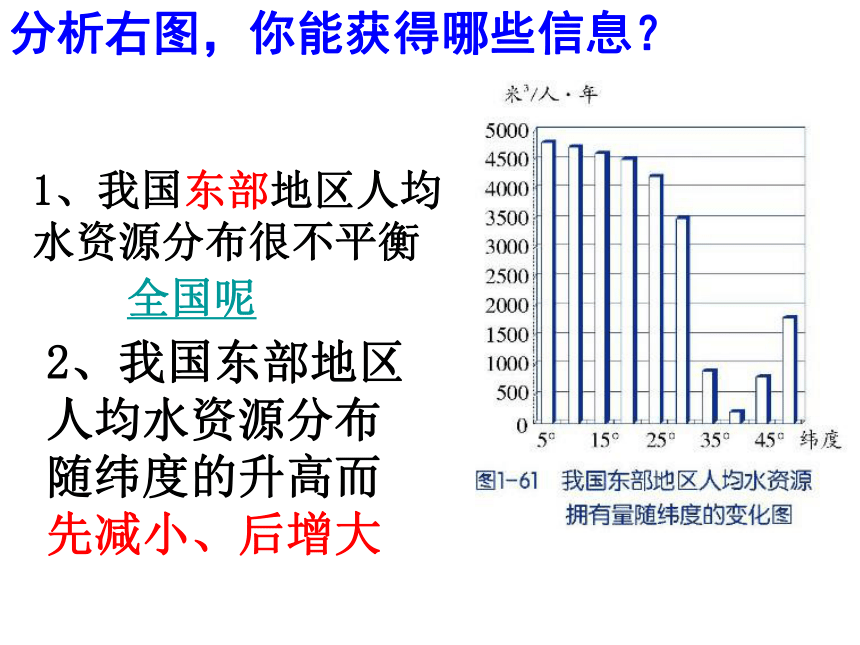 分析右图，你能获得哪些信息？

1、我国东部地区人均水资源分布很不平衡

全国呢

2、我国东部地区人均水资源分布随纬度的升高而先减小、后增大

米$^3$/人·年

5000
4500
4000
3500
3000
2500
2000
1500
1000
500
0

5° 15° 25° 35° 45° 纬度

图1-61 我国东部地区人均水资源拥有量随纬度的变化图